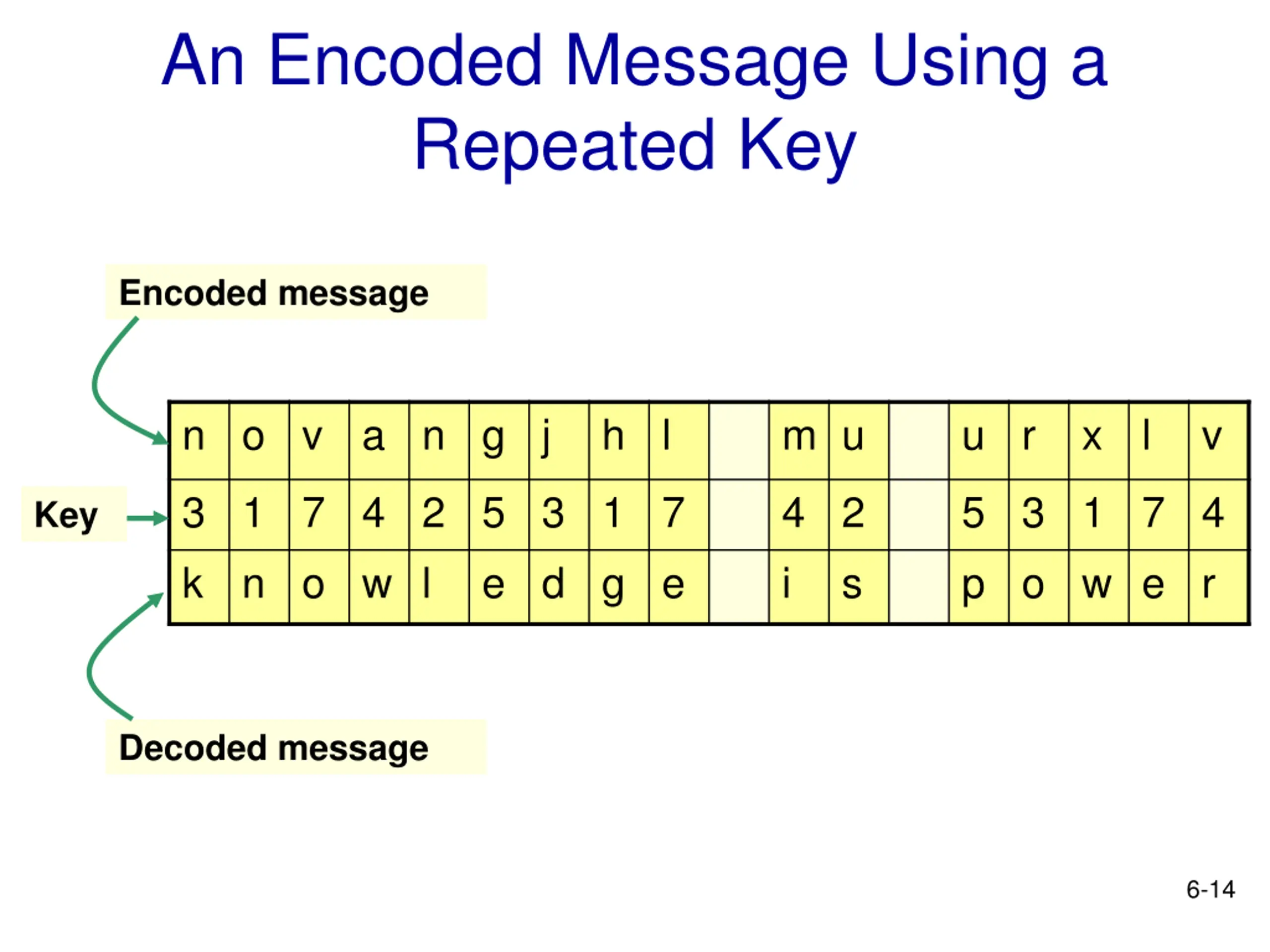 An Encoded Message Using a Repeated Key

Encoded message

Key

| n | o | v | a | n | g | j | h | l |  | m | u |  | u | r | x | l | v |
|---|---|---|---|---|---|---|---|---|---|---|---|---|---|---|---|---|---|
| 3 | 1 | 7 | 4 | 2 | 5 | 3 | 1 | 7 |  | 4 | 2 |  | 5 | 3 | 1 | 7 | 4 |
| k | n | o | w | l | e | d | g | e |  | i | s |  | p | o | w | e | r |

Decoded message

6-14